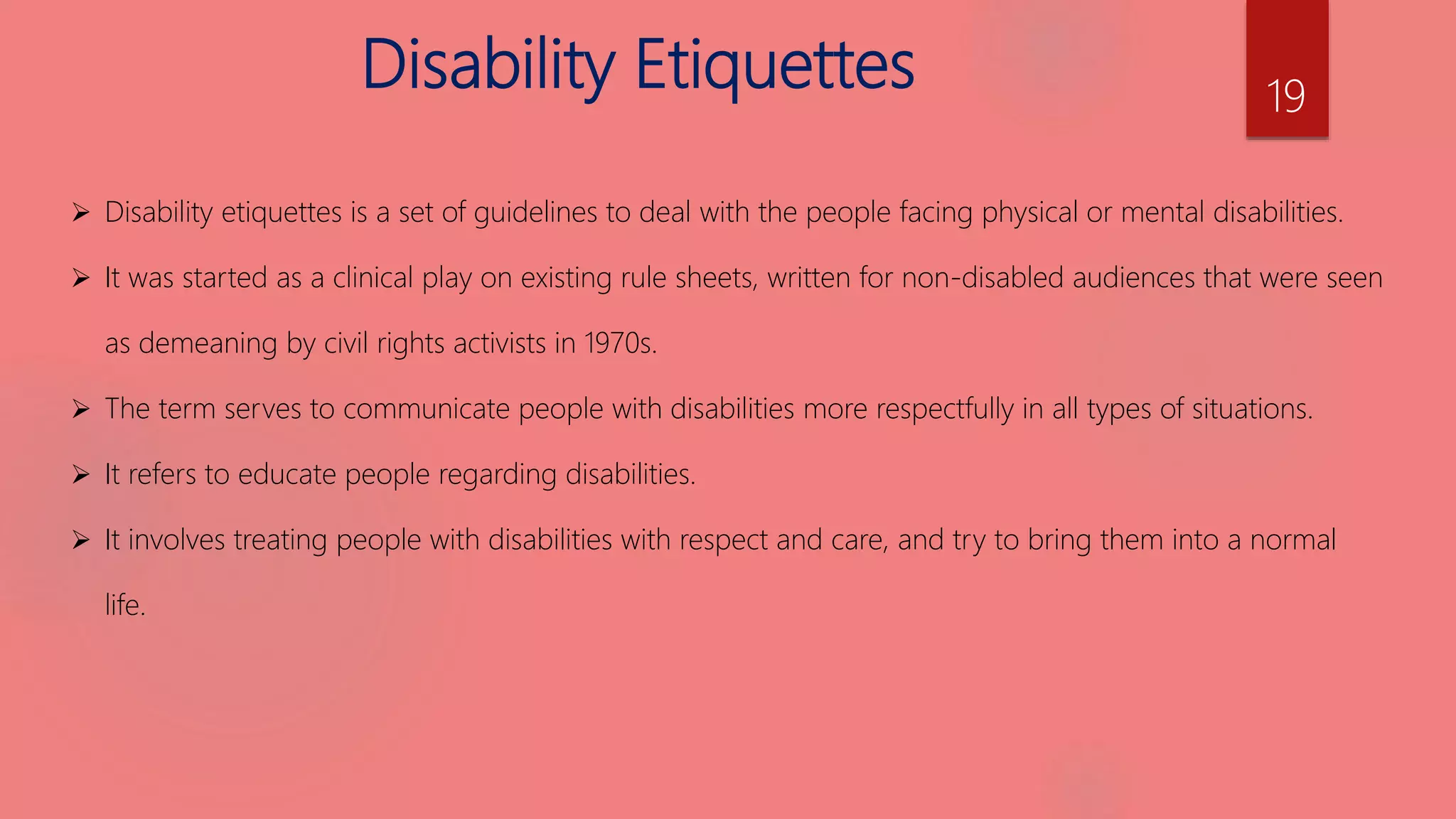 Disability Etiquettes

19

➢ Disability etiquettes is a set of guidelines to deal with the people facing physical or mental disabilities.

➢ It was started as a clinical play on existing rule sheets, written for non-disabled audiences that were seen as demeaning by civil rights activists in 1970s.

➢ The term serves to communicate people with disabilities more respectfully in all types of situations.

➢ It refers to educate people regarding disabilities.

➢ It involves treating people with disabilities with respect and care, and try to bring them into a normal life.